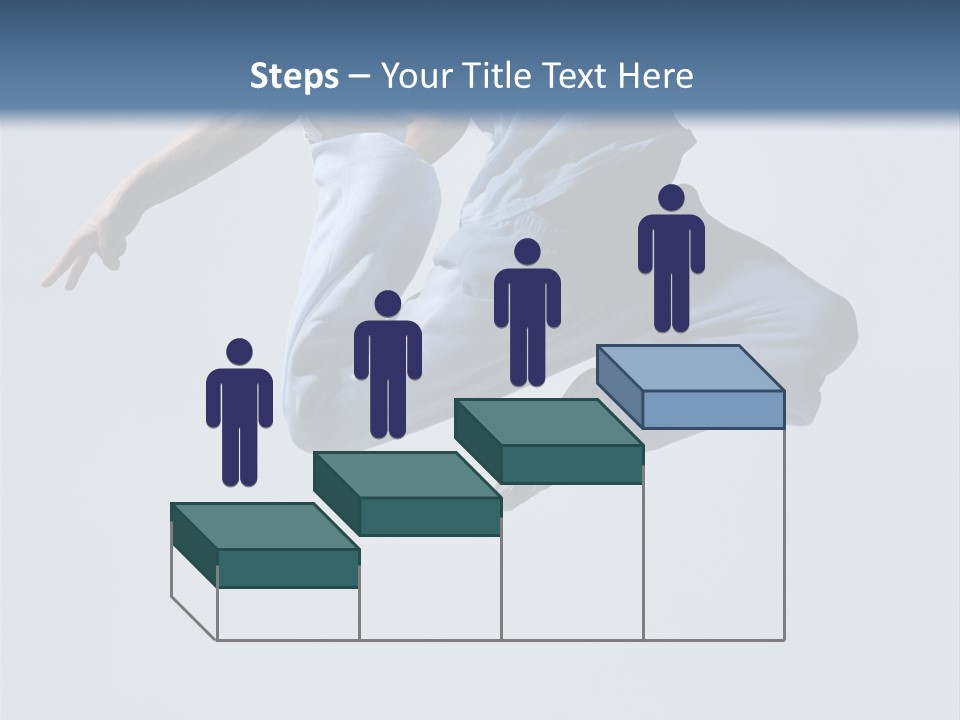 Steps – Your Title Text Here